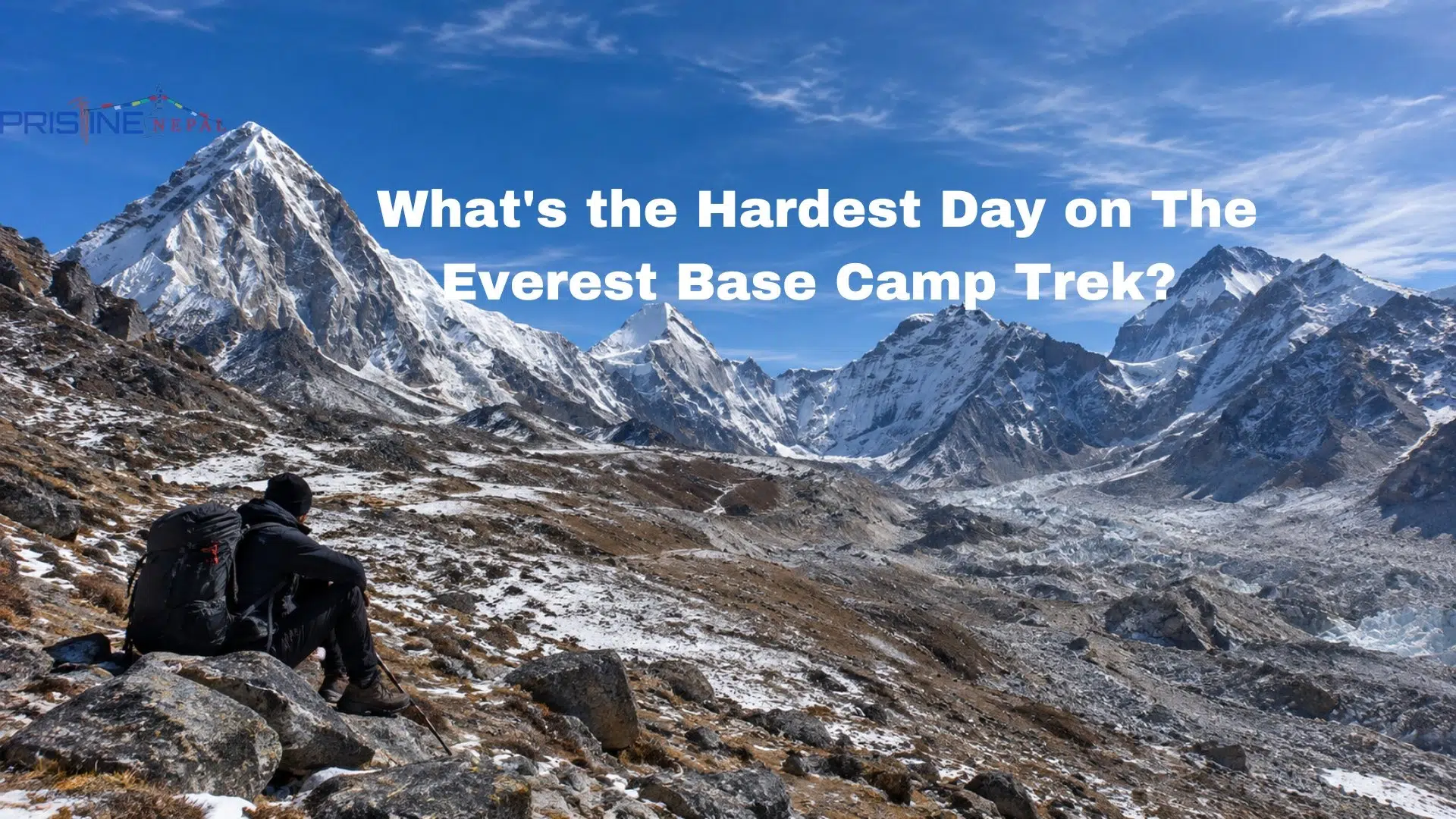 PRISTINE NEPAL

What's the Hardest Day on The Everest Base Camp Trek?